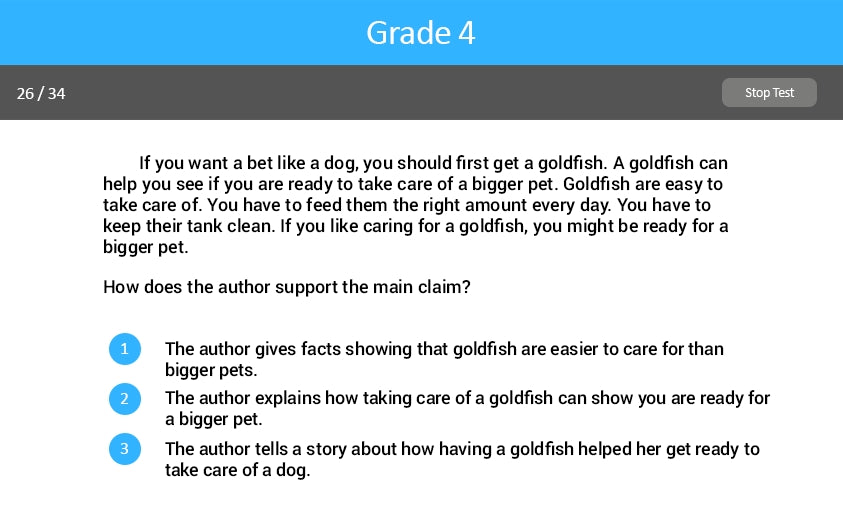 Grade 4

26 / 34

Stop Test

If you want a bet like a dog, you should first get a goldfish. A goldfish can help you see if you are ready to take care of a bigger pet. Goldfish are easy to take care of. You have to feed them the right amount every day. You have to keep their tank clean. If you like caring for a goldfish, you might be ready for a bigger pet.

How does the author support the main claim?

1 The author gives facts showing that goldfish are easier to care for than bigger pets.

2 The author explains how taking care of a goldfish can show you are ready for a bigger pet.

3 The author tells a story about how having a goldfish helped her get ready to take care of a dog.